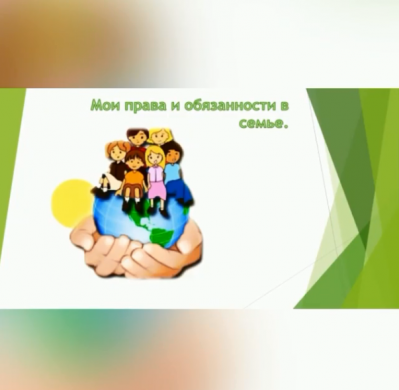 Мои права и обязанности в семье.